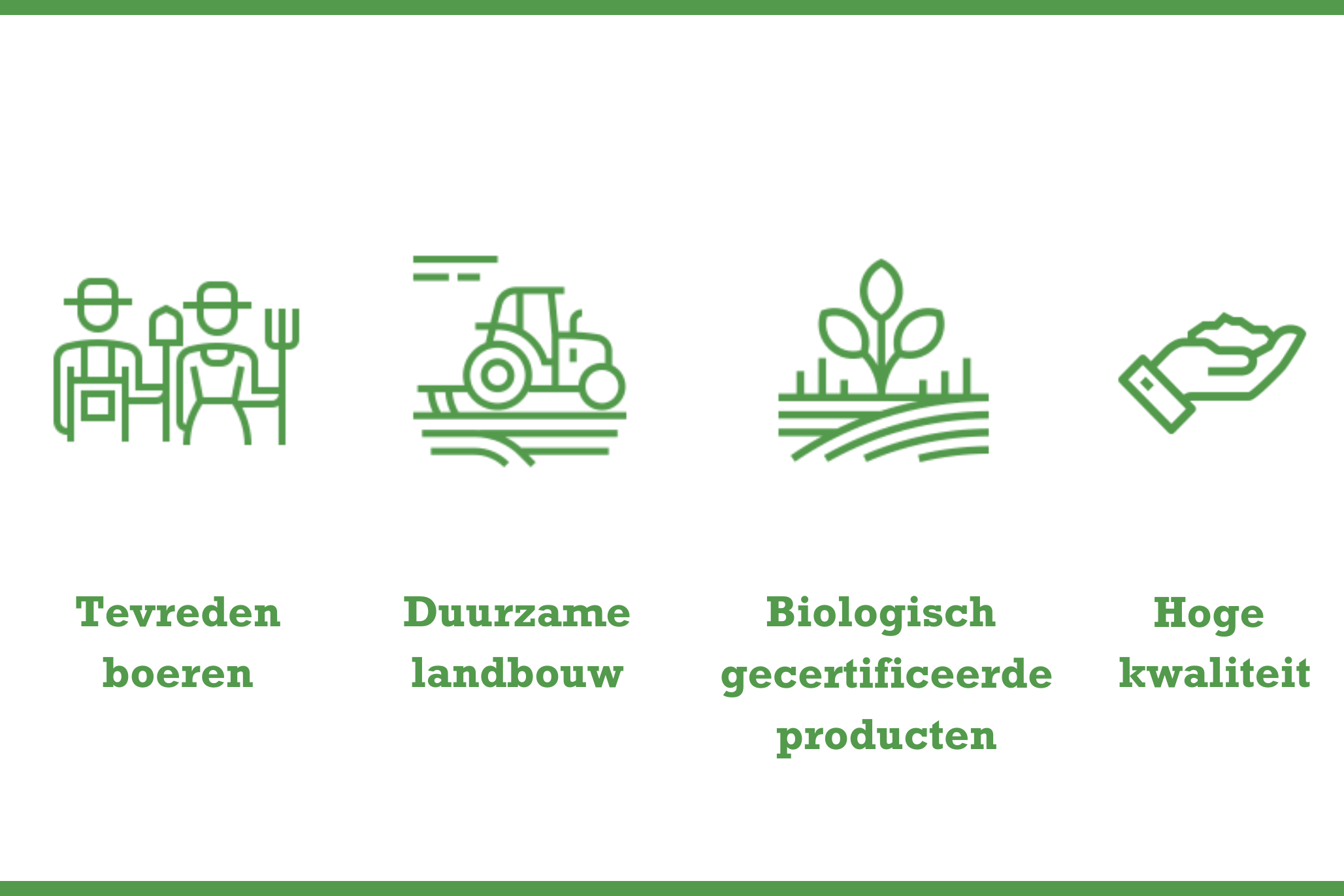 Tevreden boeren

Duurzame landbouw

Biologisch gecertificeerde producten

Hoge kwaliteit